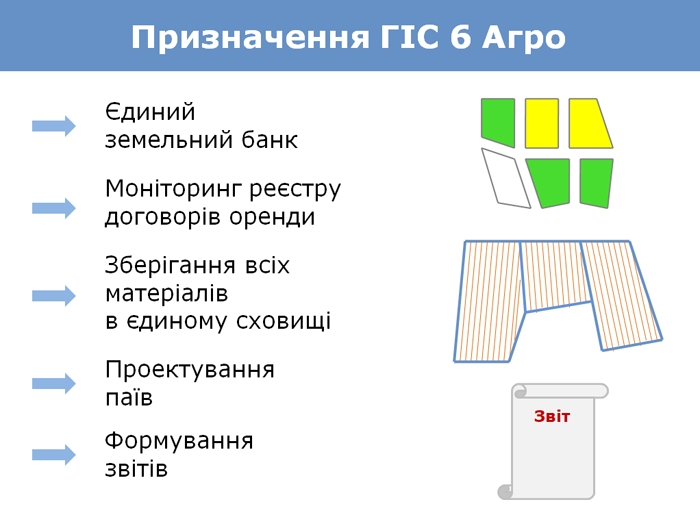 Призначення ГІС 6 Агро

Єдиний земельний банк

Моніторинг реєстру договорів оренди

Зберігання всіх матеріалів в єдиному сховищі

Проектування паїв

Формування звітів

Звіт